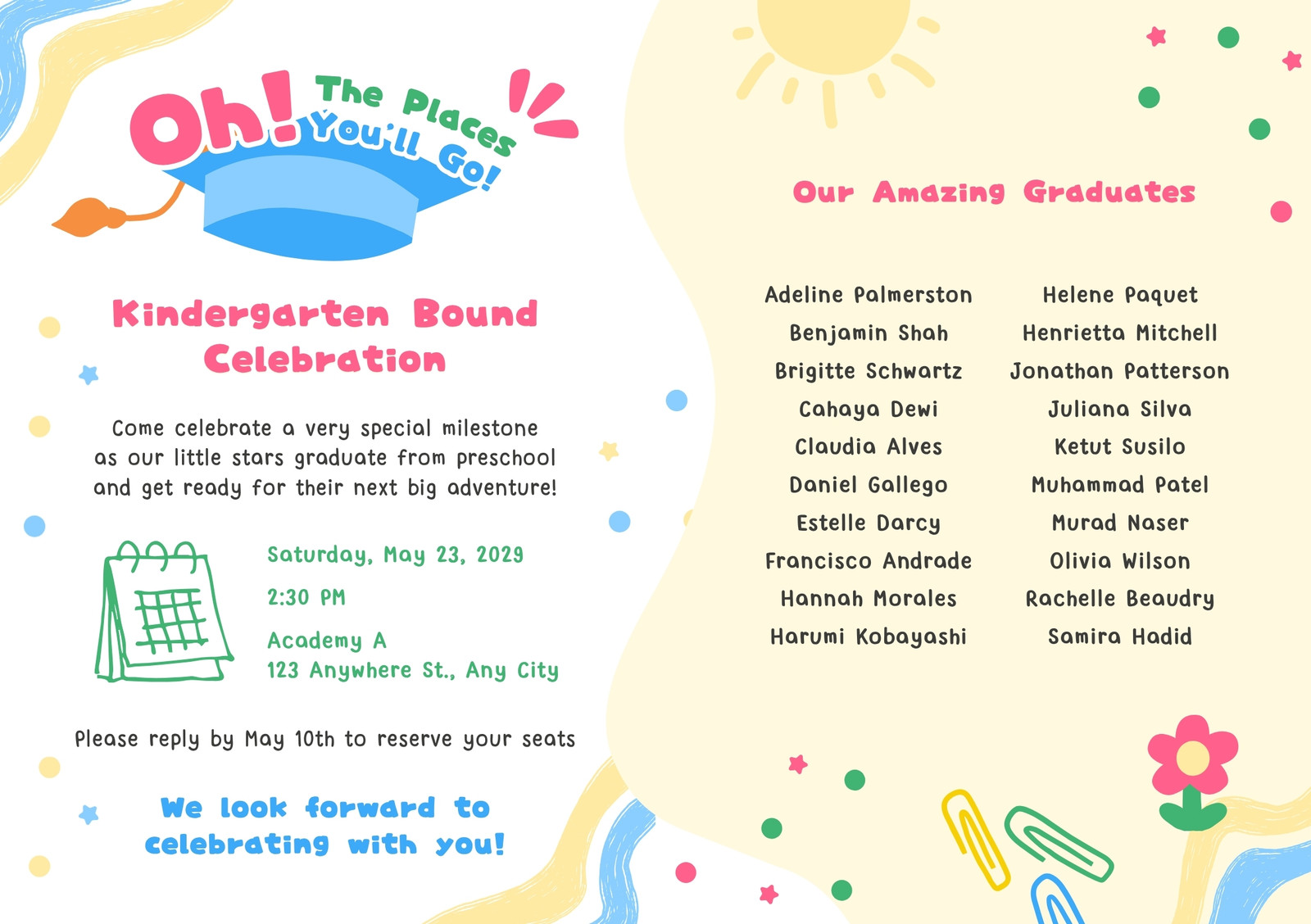 Oh! The Places You'll Go!

Kindergarten Bound Celebration

Come celebrate a very special milestone as our little stars graduate from preschool and get ready for their next big adventure!

Saturday, May 23, 2029

2:30 PM

Academy A
123 Anywhere St., Any City

Please reply by May 10th to reserve your seats

We look forward to celebrating with you!

Our Amazing Graduates

Adeline Palmerston
Benjamin Shah
Brigitte Schwartz
Cahaya Dewi
Claudia Alves
Daniel Gallego
Estelle Darcy
Francisco Andrade
Hannah Morales
Harumi Kobayashi

Helene Paquet
Henrietta Mitchell
Jonathan Patterson
Juliana Silva
Ketut Susilo
Muhammad Patel
Murad Naser
Olivia Wilson
Rachelle Beaudry
Samira Hadid